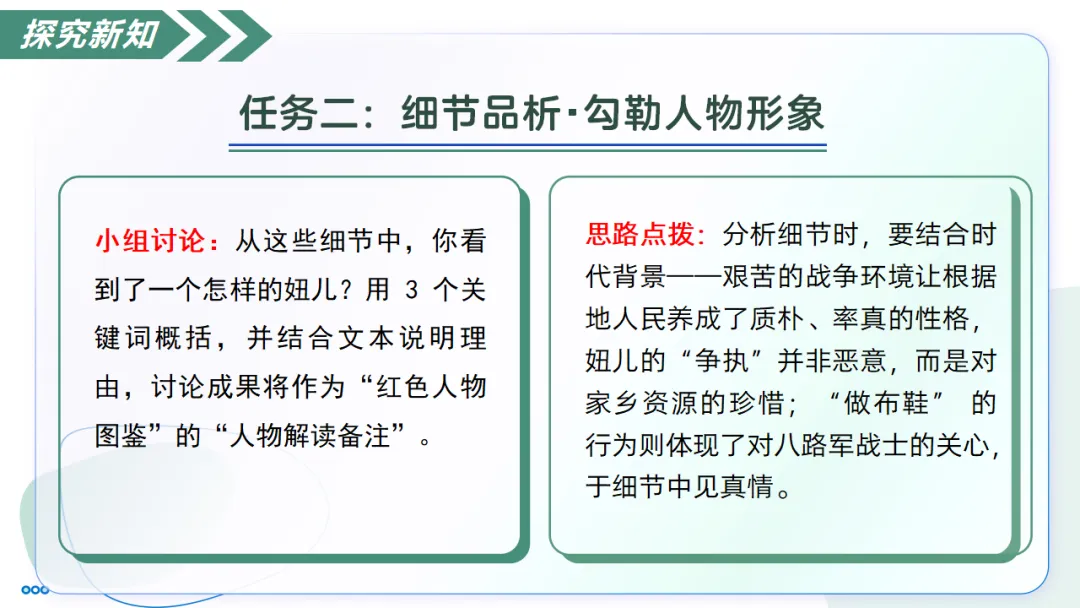 探究新知

任务二：细节品析·勾勒人物形象

小组讨论：从这些细节中，你看到了一个怎样的妞儿？用 3 个关键词概括，并结合文本说明理由，讨论成果将作为“红色人物图鉴”的“人物解读备注”。

思路点拨：分析细节时，要结合时代背景——艰苦的战争环境让根据地人民养成了质朴、率真的性格，妞儿的“争执”并非恶意，而是对家乡资源的珍惜；“做布鞋” 的行为则体现了对八路军战士的关心，于细节中见真情。